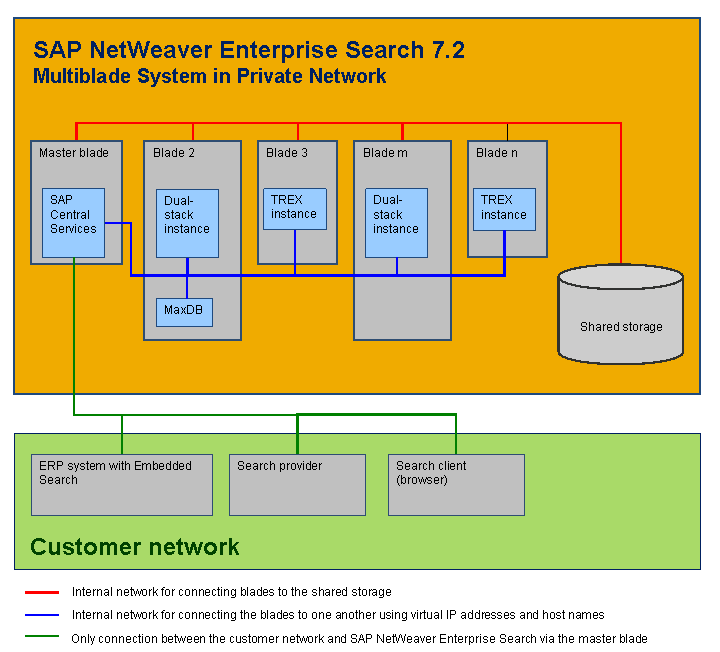 SAP NetWeaver Enterprise Search 7.2
Multiblade System in Private Network

Master blade
SAP Central Services

Blade 2
Dual-stack instance
MaxDB

Blade 3
TREX instance

Blade m
Dual-stack instance

Blade n
TREX instance

Shared storage

ERP system with Embedded Search

Search provider

Search client (browser)

Customer network

Internal network for connecting blades to the shared storage

Internal network for connecting the blades to one another using virtual IP addresses and host names

Only connection between the customer network and SAP NetWeaver Enterprise Search via the master blade